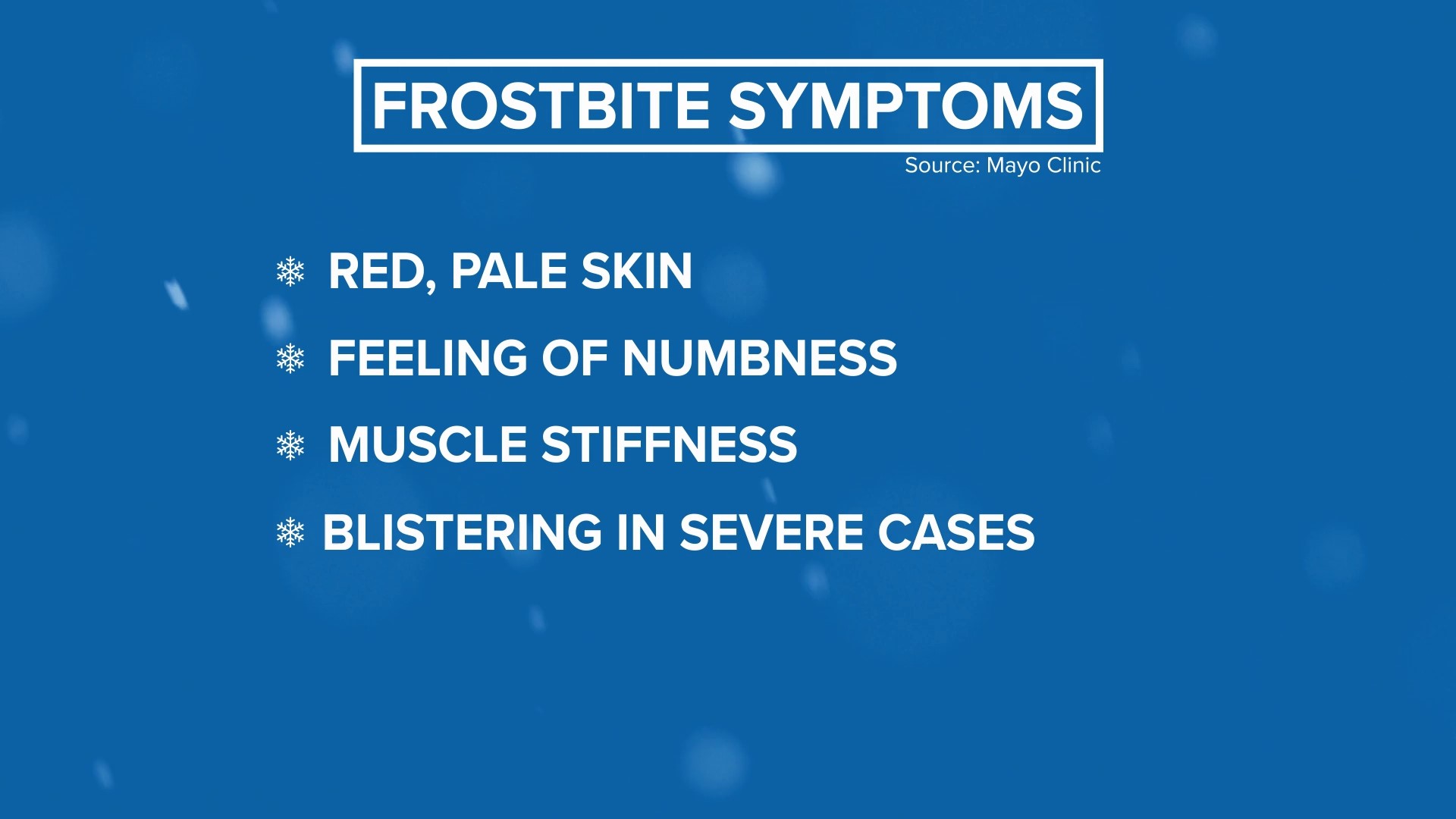 FROSTBITE SYMPTOMS

Source: Mayo Clinic

❄ RED, PALE SKIN

❄ FEELING OF NUMBNESS

❄ MUSCLE STIFFNESS

❄ BLISTERING IN SEVERE CASES